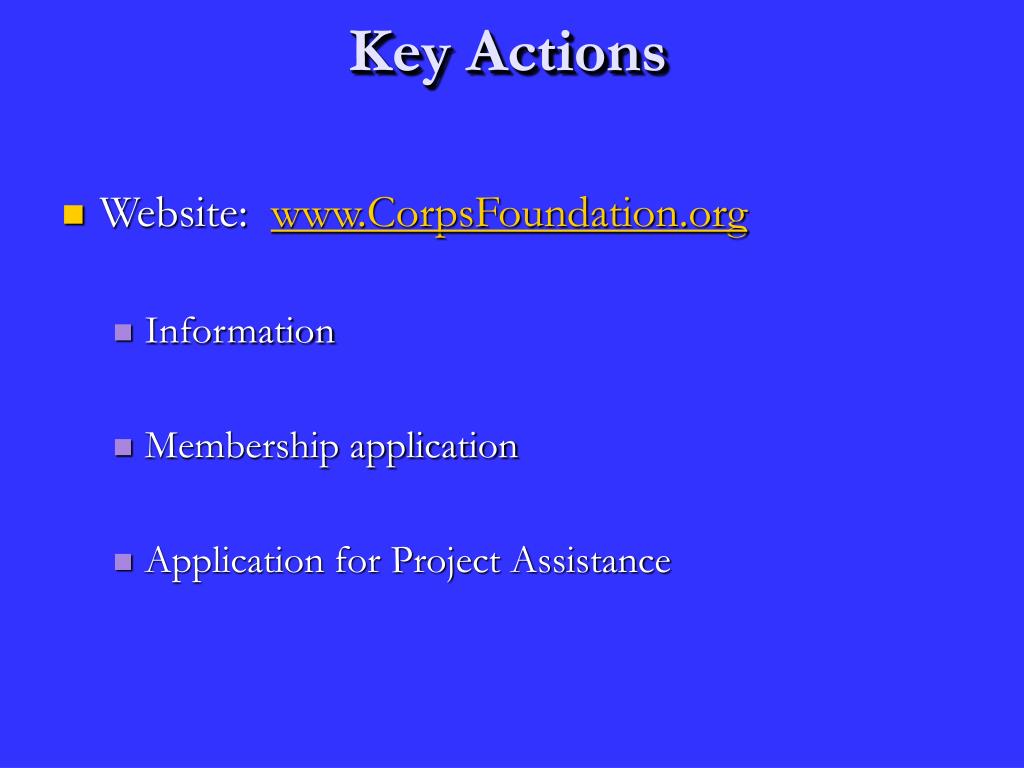 Key Actions

Website: www.CorpsFoundation.org

Information

Membership application

Application for Project Assistance